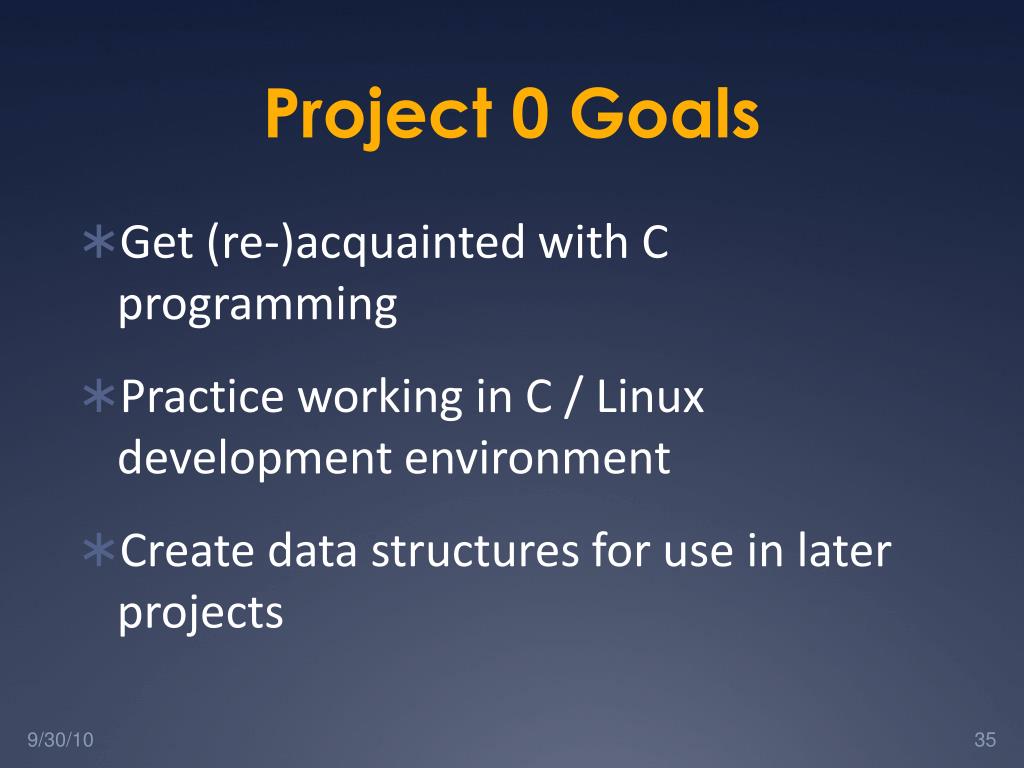 Project 0 Goals

∗Get (re-)acquainted with C programming

∗Practice working in C / Linux development environment

∗Create data structures for use in later projects

9/30/10

35